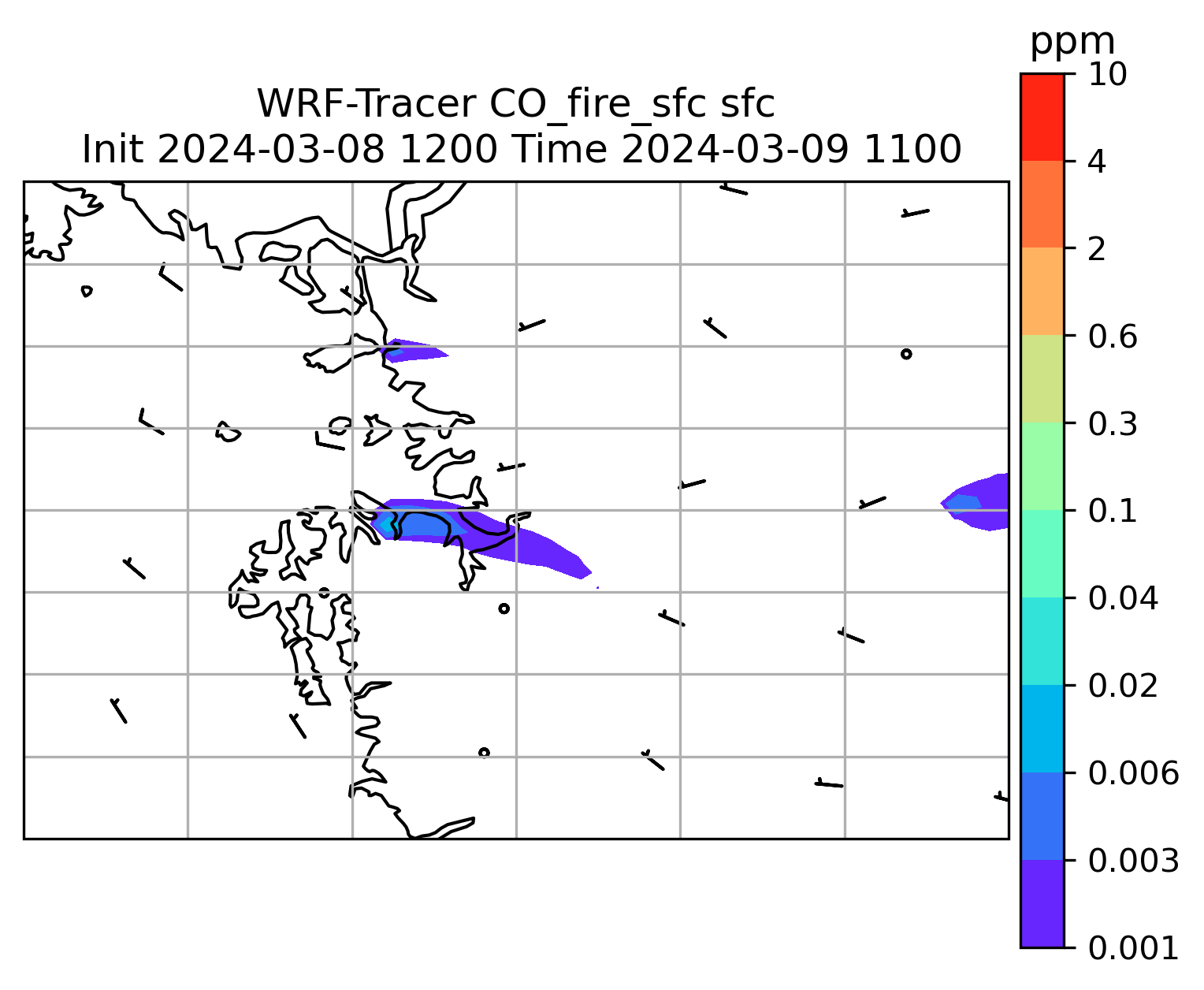 WRF-Tracer CO_fire_sfc sfc
Init 2024-03-08 1200 Time 2024-03-09 1100

ppm
10
4
2
0.6
0.3
0.1
0.04
0.02
0.006
0.003
0.001